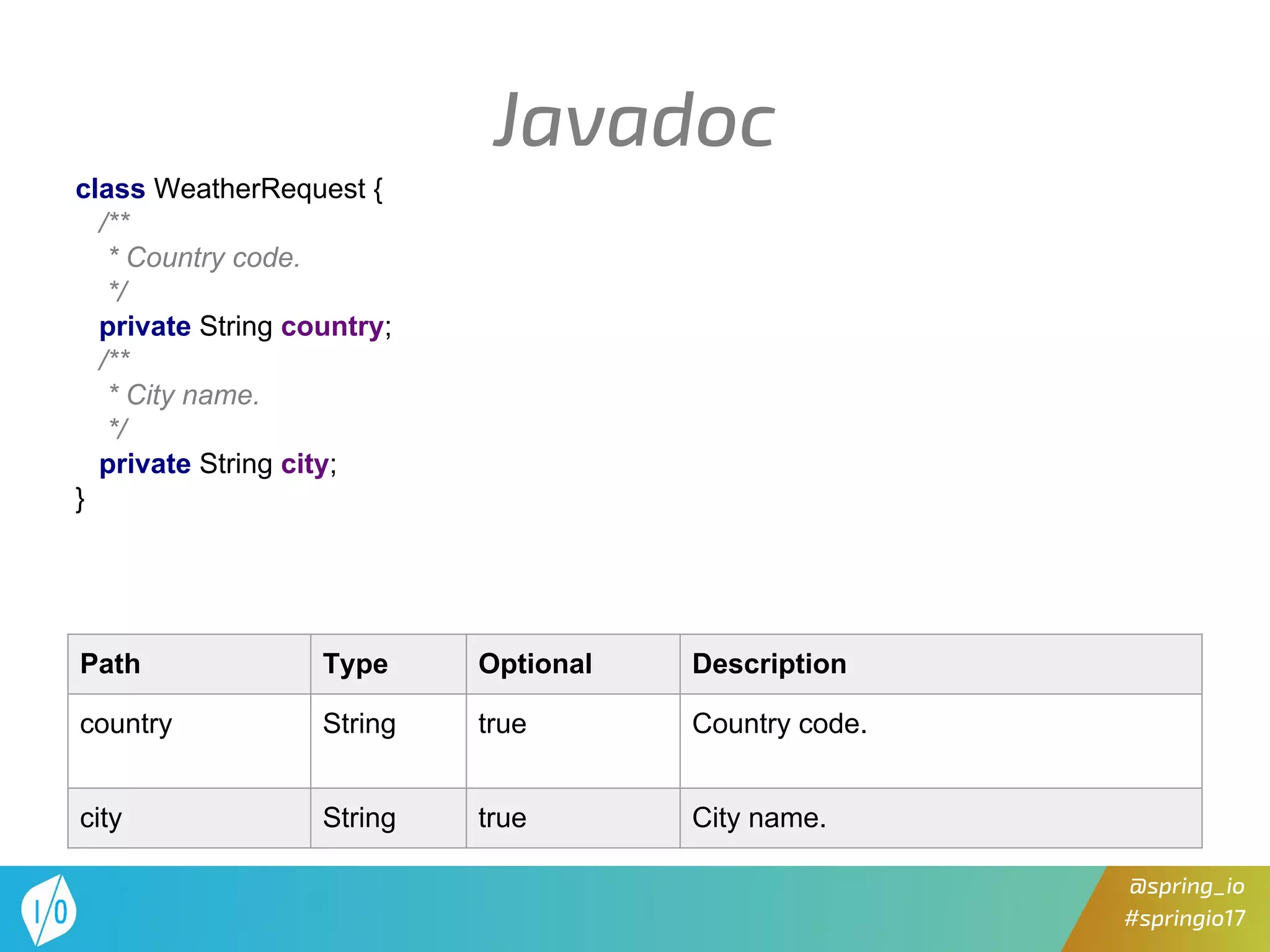 Javadoc

class WeatherRequest {
  /**
   * Country code.
   */
  private String country;
  /**
   * City name.
   */
  private String city;
}

| Path | Type | Optional | Description |
|---|---|---|---|
| country | String | true | Country code. |
| city | String | true | City name. |

I/O

@spring_io
#springio17